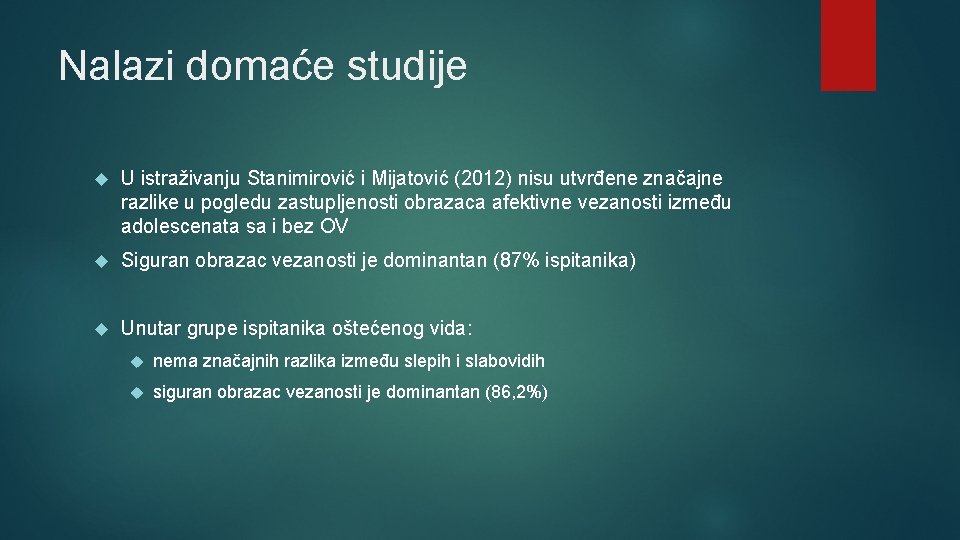 Nalazi domaće studije

U istraživanju Stanimirović i Mijatović (2012) nisu utvrđene značajne razlike u pogledu zastupljenosti obrazaca afektivne vezanosti između adolescenata sa i bez OV

Siguran obrazac vezanosti je dominantan (87% ispitanika)

Unutar grupe ispitanika oštećenog vida:

nema značajnih razlika između slepih i slabovidih

siguran obrazac vezanosti je dominantan (86,2%)